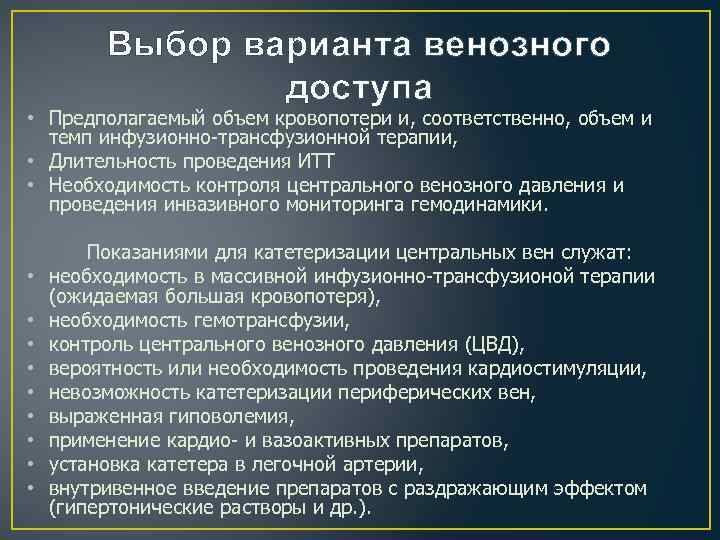 Выбор варианта венозного доступа

• Предполагаемый объем кровопотери и, соответственно, объем и темп инфузионно-трансфузионной терапии,
• Длительность проведения ИТТ
• Необходимость контроля центрального венозного давления и проведения инвазивного мониторинга гемодинамики.

Показаниями для катетеризации центральных вен служат:
• необходимость в массивной инфузионно-трансфузионой терапии (ожидаемая большая кровопотеря),
• необходимость гемотрансфузии,
• контроль центрального венозного давления (ЦВД),
• вероятность или необходимость проведения кардиостимуляции,
• невозможность катетеризации периферических вен,
• выраженная гиповолемия,
• применение кардио- и вазоактивных препаратов,
• установка катетера в легочной артерии,
• внутривенное введение препаратов с раздражающим эффектом (гипертонические растворы и др.).